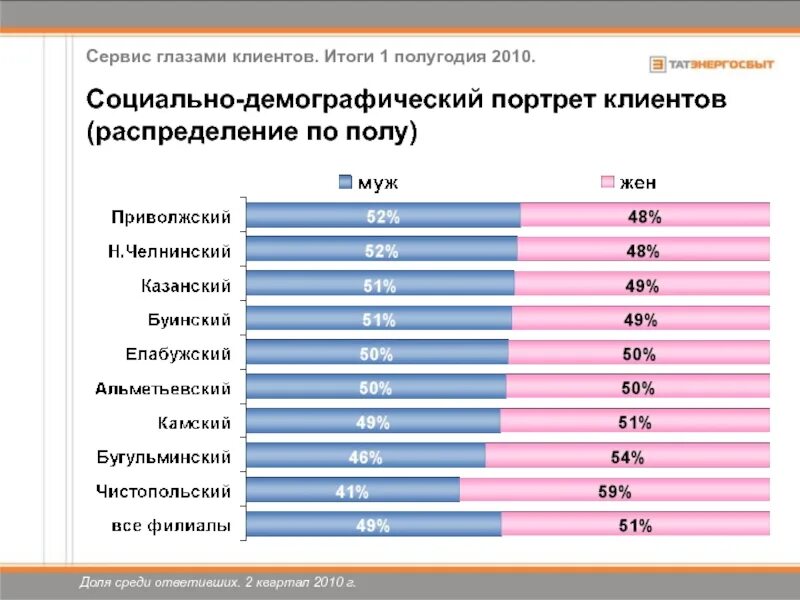 Сервис глазами клиентов. Итоги 1 полугодия 2010.

ТАТЭНЕРГОСБЫТ

Социально-демографический портрет клиентов (распределение по полу)

| | муж | жен |
|---|---|---|
| Приволжский | 52% | 48% |
| Н.Челнинский | 52% | 48% |
| Казанский | 51% | 49% |
| Буинский | 51% | 49% |
| Елабужский | 50% | 50% |
| Альметьевский | 50% | 50% |
| Камский | 49% | 51% |
| Бугульминский | 46% | 54% |
| Чистопольский | 41% | 59% |
| все филиалы | 49% | 51% |

Доля среди ответивших. 2 квартал 2010 г.